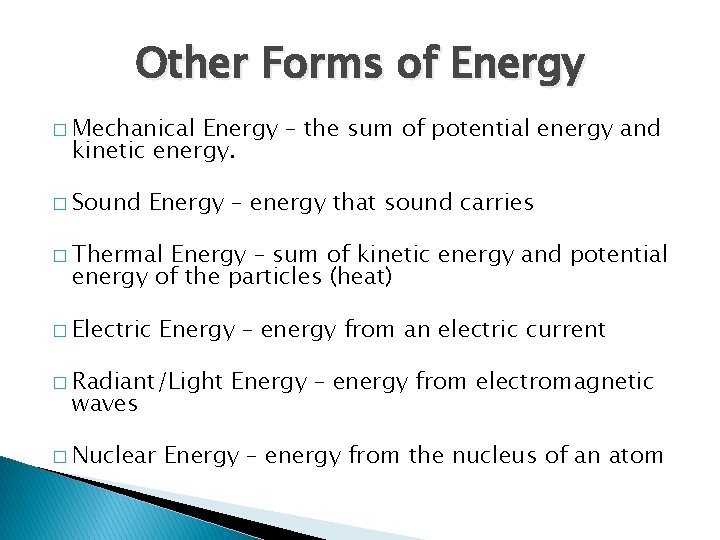 Other Forms of Energy

□ Mechanical Energy – the sum of potential energy and kinetic energy.

□ Sound Energy – energy that sound carries

□ Thermal Energy – sum of kinetic energy and potential energy of the particles (heat)

□ Electric Energy – energy from an electric current

□ Radiant/Light Energy – energy from electromagnetic waves

□ Nuclear Energy – energy from the nucleus of an atom